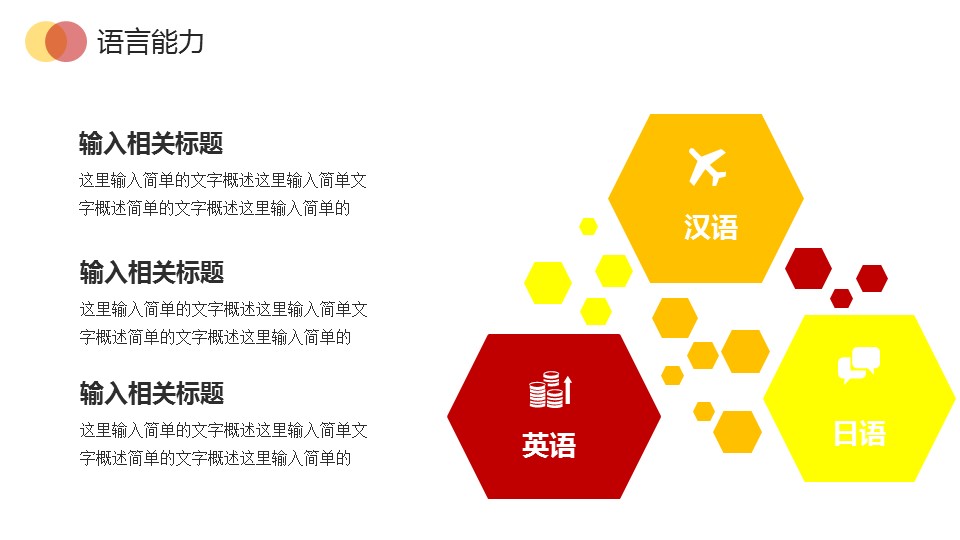 语言能力

输入相关标题

这里输入简单的文字概述这里输入简单文字概述简单的文字概述这里输入简单的

输入相关标题

这里输入简单的文字概述这里输入简单文字概述简单的文字概述这里输入简单的

输入相关标题

这里输入简单的文字概述这里输入简单文字概述简单的文字概述这里输入简单的

汉语

英语

日语